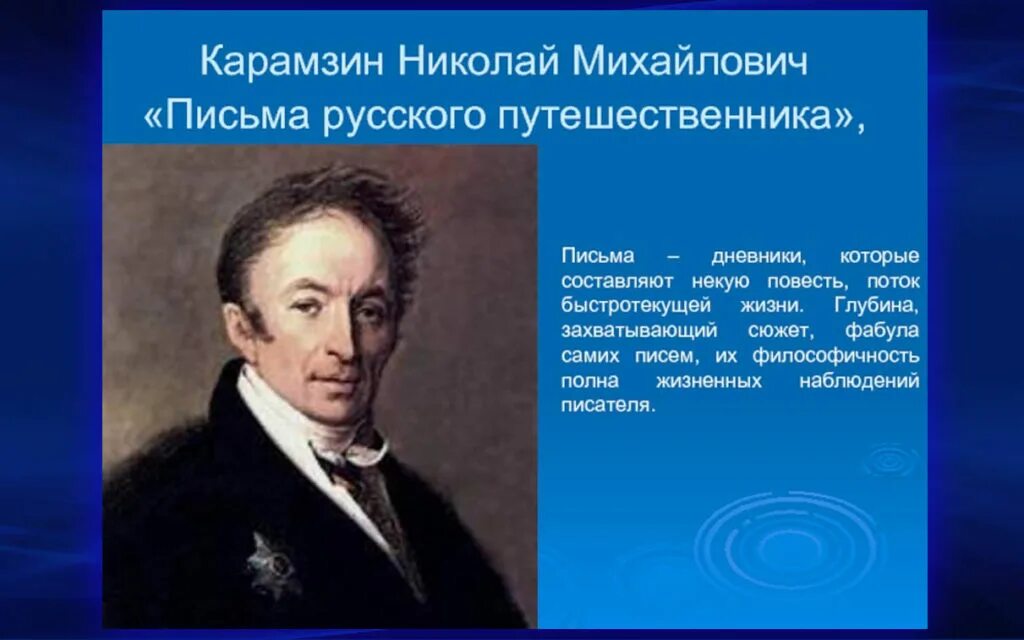 Карамзин Николай Михайлович
«Письма русского путешественника»,

Письма – дневники, которые составляют некую повесть, поток быстротекущей жизни. Глубина, захватывающий сюжет, фабула самих писем, их философичность полна жизненных наблюдений писателя.